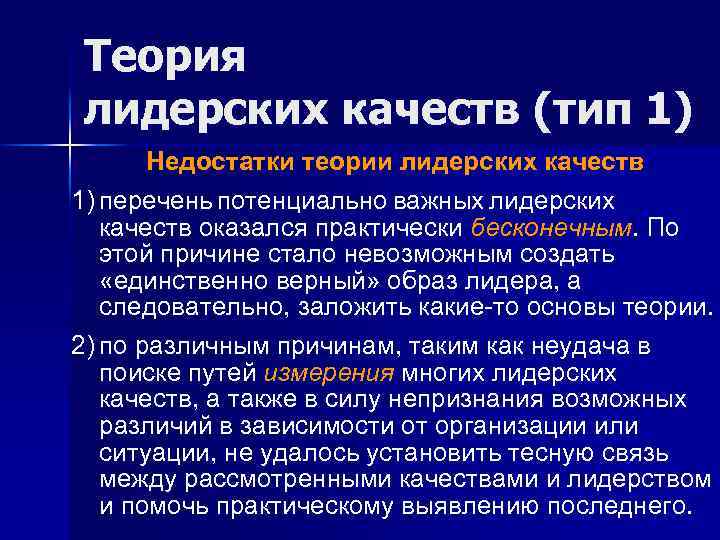 Теория лидерских качеств (тип 1)

Недостатки теории лидерских качеств

1) перечень потенциально важных лидерских качеств оказался практически бесконечным. По этой причине стало невозможным создать «единственно верный» образ лидера, а следовательно, заложить какие-то основы теории.

2) по различным причинам, таким как неудача в поиске путей измерения многих лидерских качеств, а также в силу непризнания возможных различий в зависимости от организации или ситуации, не удалось установить тесную связь между рассмотренными качествами и лидерством и помочь практическому выявлению последнего.